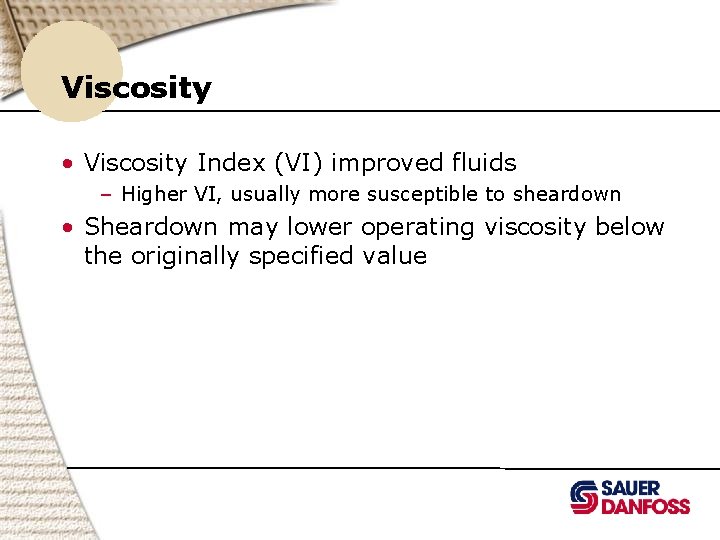 Viscosity

• Viscosity Index (VI) improved fluids
  – Higher VI, usually more susceptible to sheardown
• Sheardown may lower operating viscosity below the originally specified value

SAUER
DANFOSS